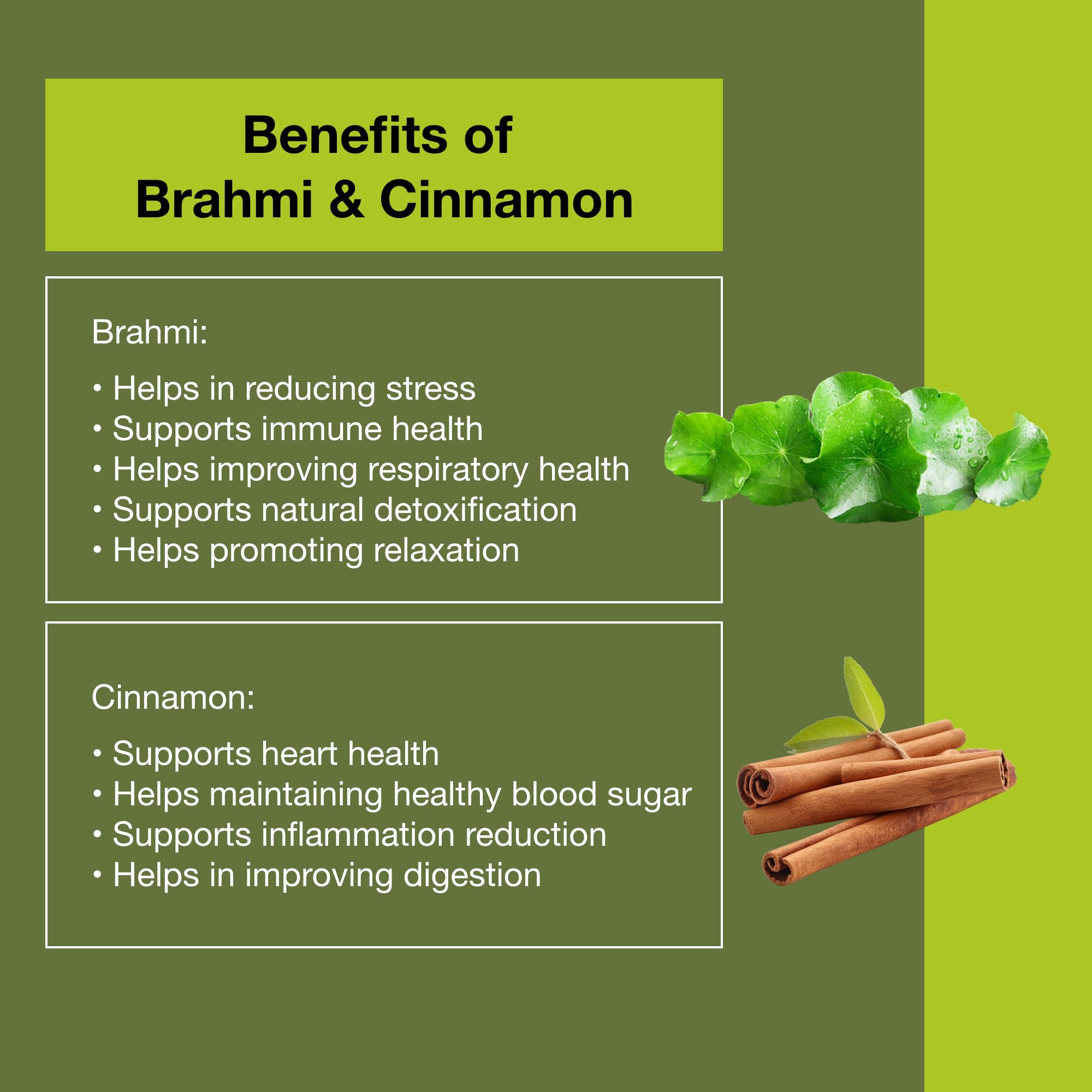 Benefits of
Brahmi & Cinnamon

Brahmi:

• Helps in reducing stress
• Supports immune health
• Helps improving respiratory health
• Supports natural detoxification
• Helps promoting relaxation

Cinnamon:

• Supports heart health
• Helps maintaining healthy blood sugar
• Supports inflammation reduction
• Helps in improving digestion